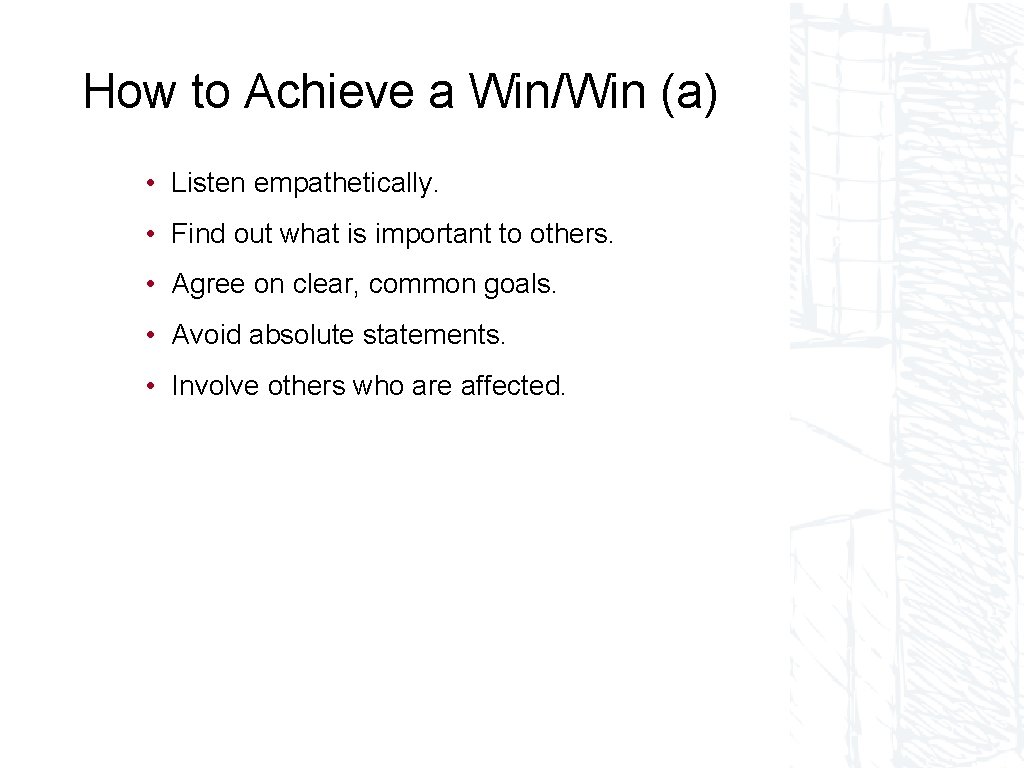 How to Achieve a Win/Win (a)

• Listen empathetically.

• Find out what is important to others.

• Agree on clear, common goals.

• Avoid absolute statements.

• Involve others who are affected.